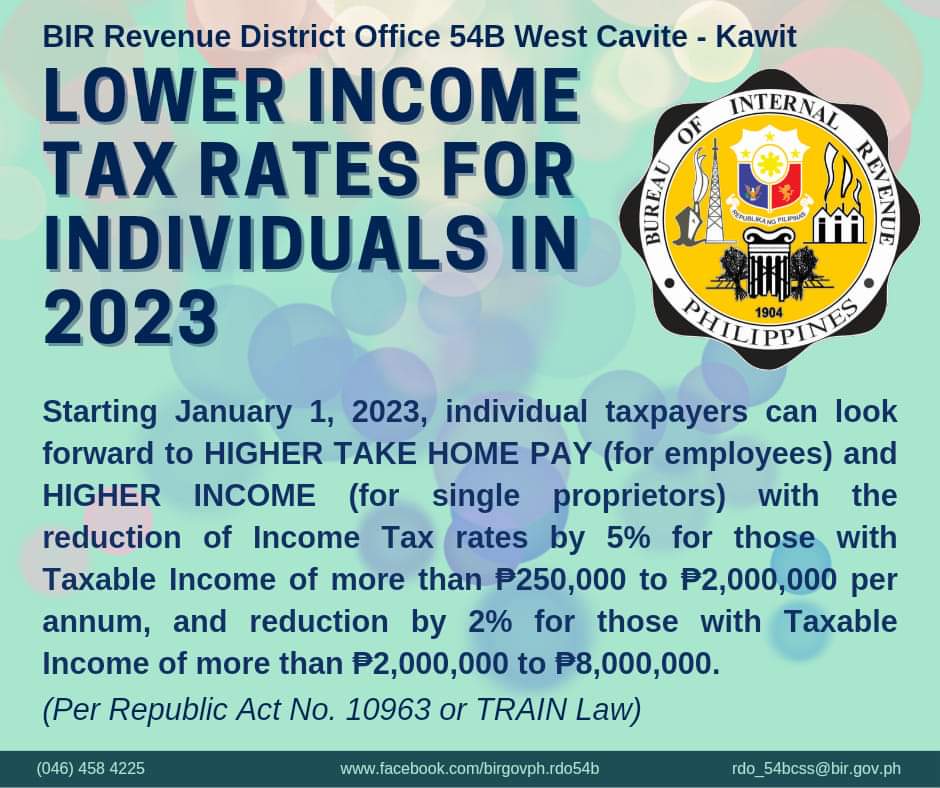 BIR Revenue District Office 54B West Cavite - Kawit

LOWER INCOME TAX RATES FOR INDIVIDUALS IN 2023

BUREAU OF INTERNAL REVENUE
REPUBLIKA NG PILIPINAS
1904
PHILIPPINES

Starting January 1, 2023, individual taxpayers can look forward to HIGHER TAKE HOME PAY (for employees) and HIGHER INCOME (for single proprietors) with the reduction of Income Tax rates by 5% for those with Taxable Income of more than ₱250,000 to ₱2,000,000 per annum, and reduction by 2% for those with Taxable Income of more than ₱2,000,000 to ₱8,000,000.

(Per Republic Act No. 10963 or TRAIN Law)

(046) 458 4225 www.facebook.com/birgovph.rdo54b rdo_54bcss@bir.gov.ph